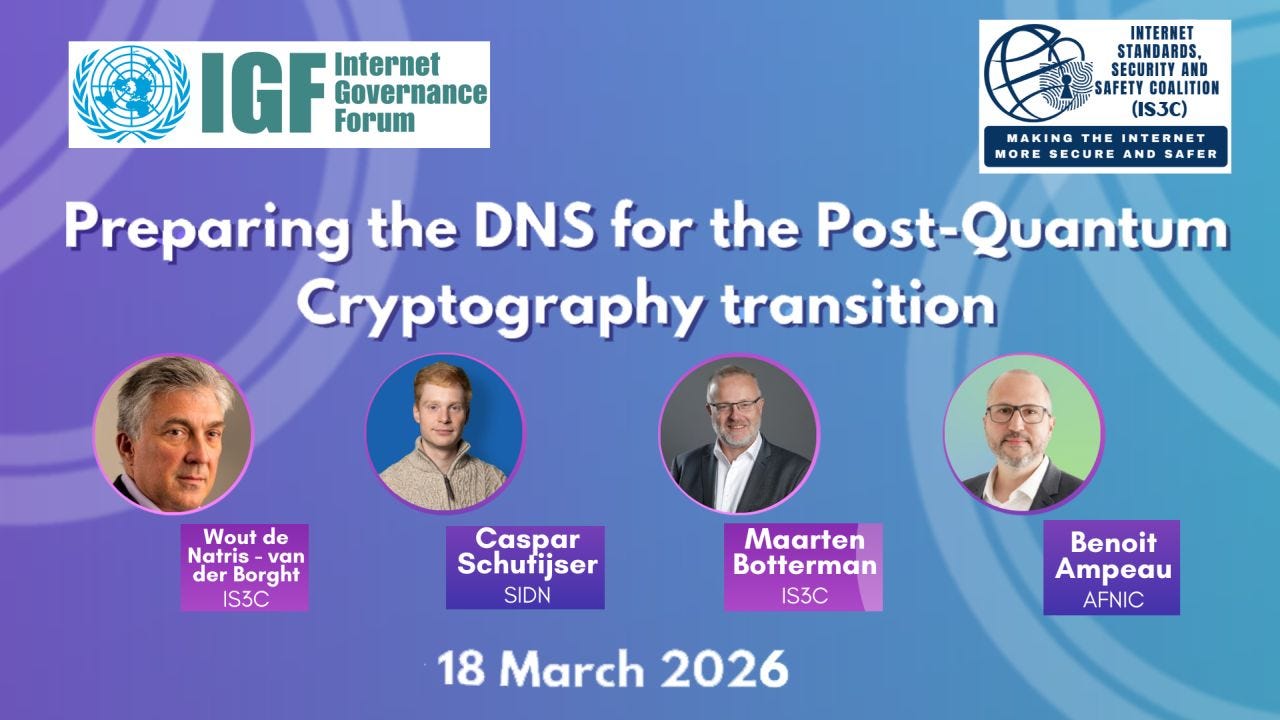 IGF Internet Governance Forum

INTERNET STANDARDS, SECURITY AND SAFETY COALITION (IS3C)
MAKING THE INTERNET MORE SECURE AND SAFER

Preparing the DNS for the Post-Quantum Cryptography transition

Wout de Natris - van der Borght
IS3C

Caspar Schutijser
SIDN

Maarten Botterman
IS3C

Benoit Ampeau
AFNIC

18 March 2026